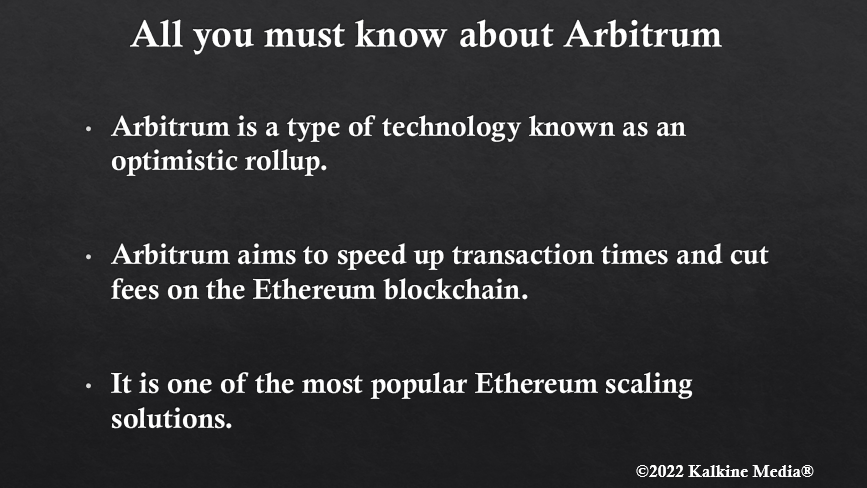 All you must know about Arbitrum

• Arbitrum is a type of technology known as an optimistic rollup.

• Arbitrum aims to speed up transaction times and cut fees on the Ethereum blockchain.

• It is one of the most popular Ethereum scaling solutions.

©2022 Kalkine Media®